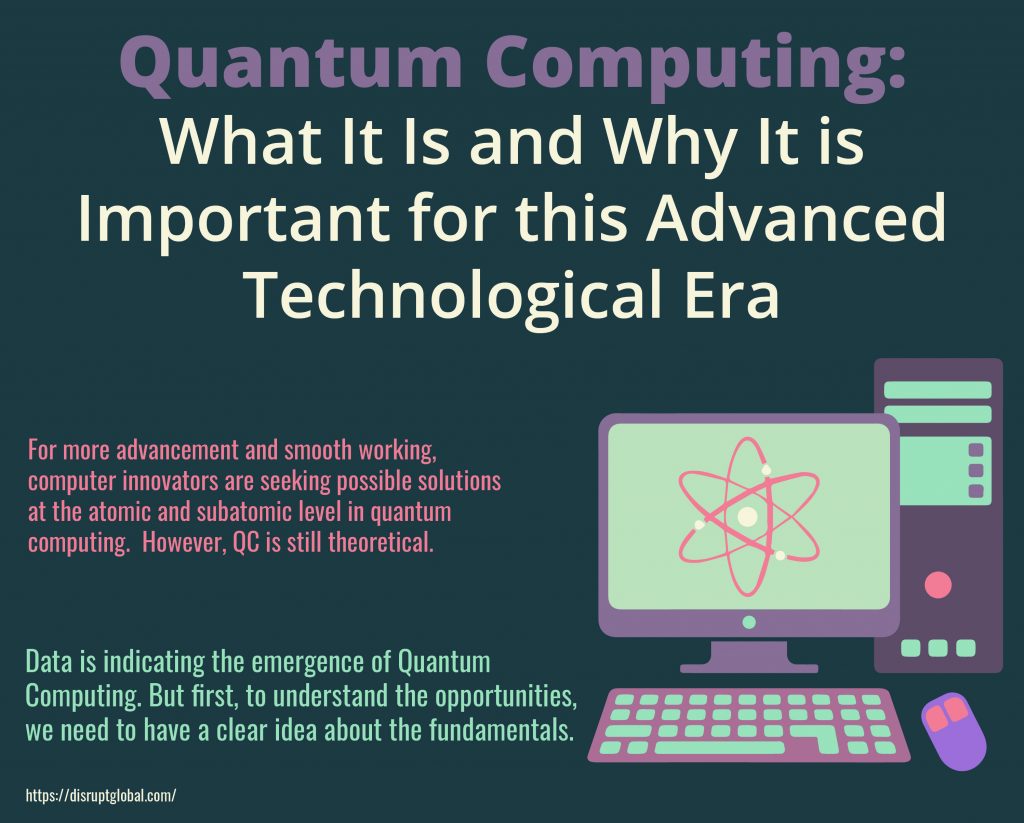 Quantum Computing:
What It Is and Why It is Important for this Advanced Technological Era

For more advancement and smooth working, computer innovators are seeking possible solutions at the atomic and subatomic level in quantum computing. However, QC is still theoretical.

Data is indicating the emergence of Quantum Computing. But first, to understand the opportunities, we need to have a clear idea about the fundamentals.

https://disruptglobal.com/